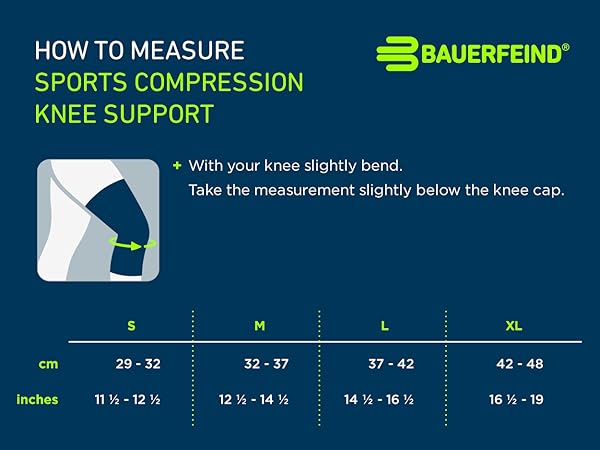 HOW TO MEASURE
SPORTS COMPRESSION
KNEE SUPPORT

BAUERFEIND®

+ With your knee slightly bend.
Take the measurement slightly below the knee cap.

| | S | M | L | XL |
|---|---|---|---|---|
| cm | 29 - 32 | 32 - 37 | 37 - 42 | 42 - 48 |
| inches | 11 ½ - 12 ½ | 12 ½ - 14 ½ | 14 ½ - 16 ½ | 16 ½ - 19 |